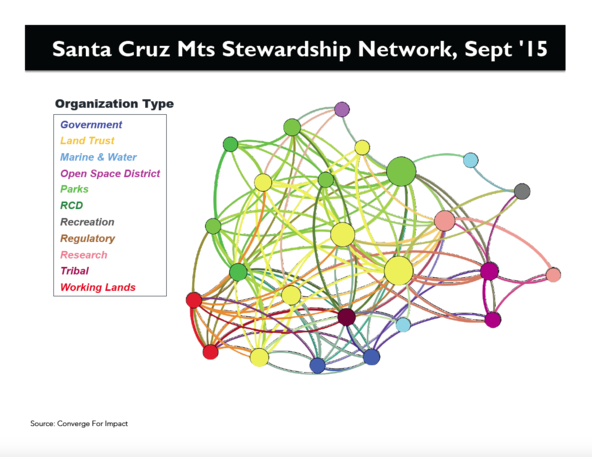 Santa Cruz Mts Stewardship Network, Sept '15

Organization Type

Government
Land Trust
Marine & Water
Open Space District
Parks
RCD
Recreation
Regulatory
Research
Tribal
Working Lands

Source: Converge For Impact